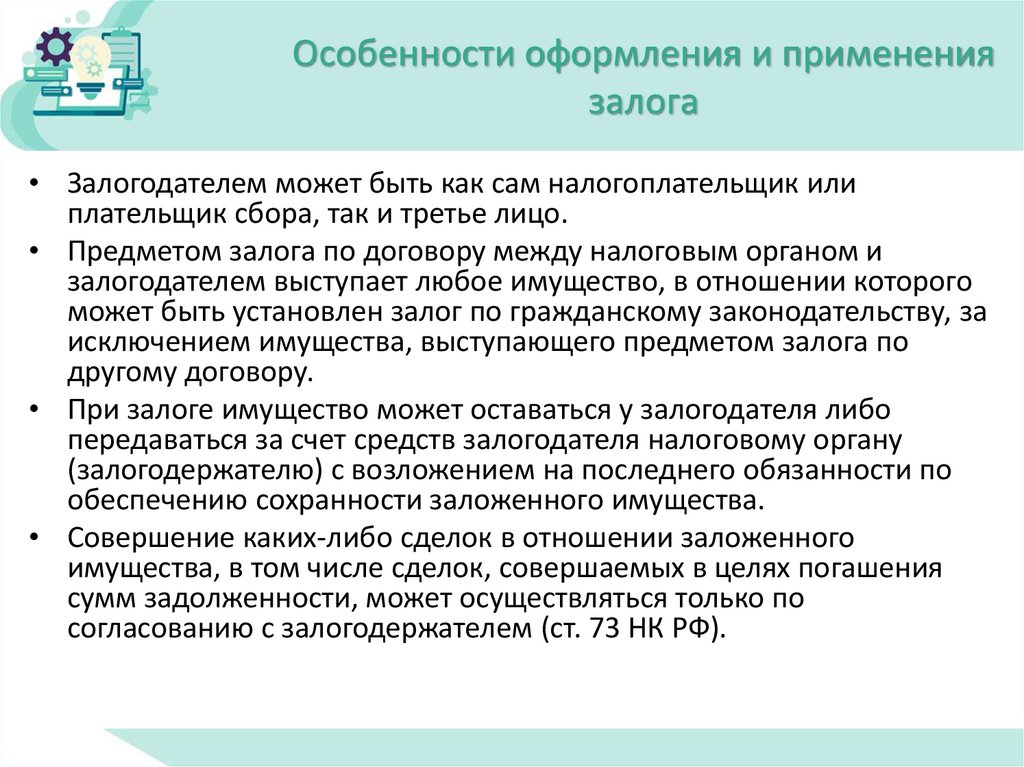 Особенности оформления и применения залога

• Залогодателем может быть как сам налогоплательщик или плательщик сбора, так и третье лицо.

• Предметом залога по договору между налоговым органом и залогодателем выступает любое имущество, в отношении которого может быть установлен залог по гражданскому законодательству, за исключением имущества, выступающего предметом залога по другому договору.

• При залоге имущество может оставаться у залогодателя либо передаваться за счет средств залогодателя налоговому органу (залогодержателю) с возложением на последнего обязанности по обеспечению сохранности заложенного имущества.

• Совершение каких-либо сделок в отношении заложенного имущества, в том числе сделок, совершаемых в целях погашения сумм задолженности, может осуществляться только по согласованию с залогодержателем (ст. 73 НК РФ).